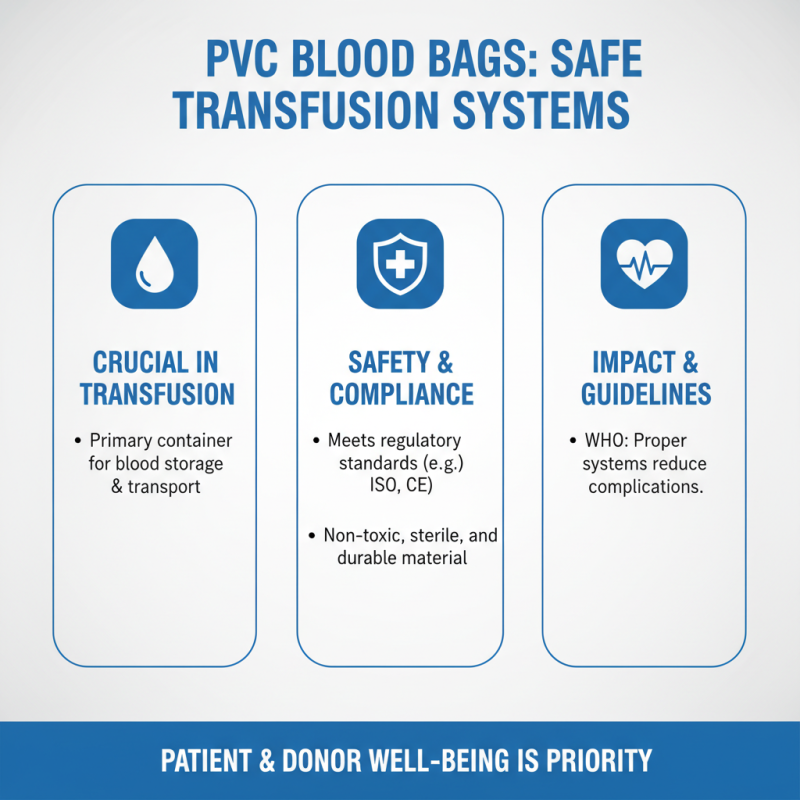 PVC BLOOD BAGS: SAFE TRANSFUSION SYSTEMS

CRUCIAL IN TRANSFUSION

• Primary container for blood storage & transport

SAFETY & COMPLIANCE

• Meets regulatory standards (e.g.) ISO, CE)

• Non-toxic, sterile, and durable material

IMPACT & GUIDELINES

• WHO: Proper systems reduce complications.

PATIENT & DONOR WELL-BEING IS PRIORITY